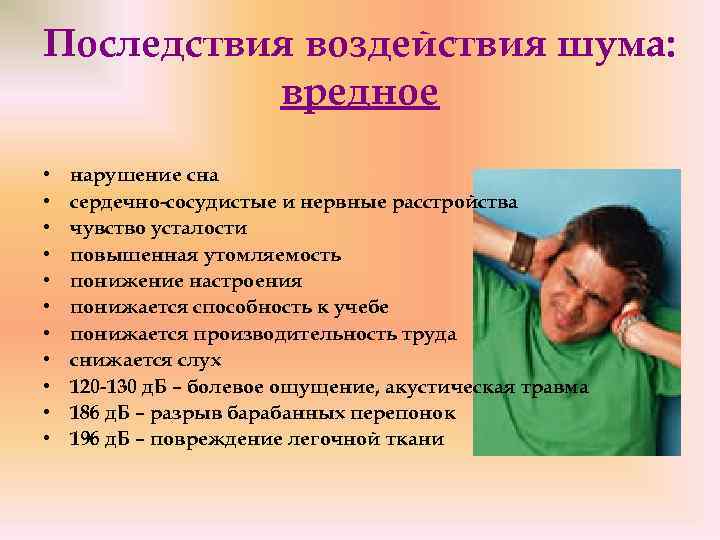 Последствия воздействия шума: вредное

• нарушение сна
• сердечно-сосудистые и нервные расстройства
• чувство усталости
• повышенная утомляемость
• понижение настроения
• понижается способность к учебе
• понижается производительность труда
• снижается слух
• 120-130 дБ – болевое ощущение, акустическая травма
• 186 дБ – разрыв барабанных перепонок
• 196 дБ – повреждение легочной ткани